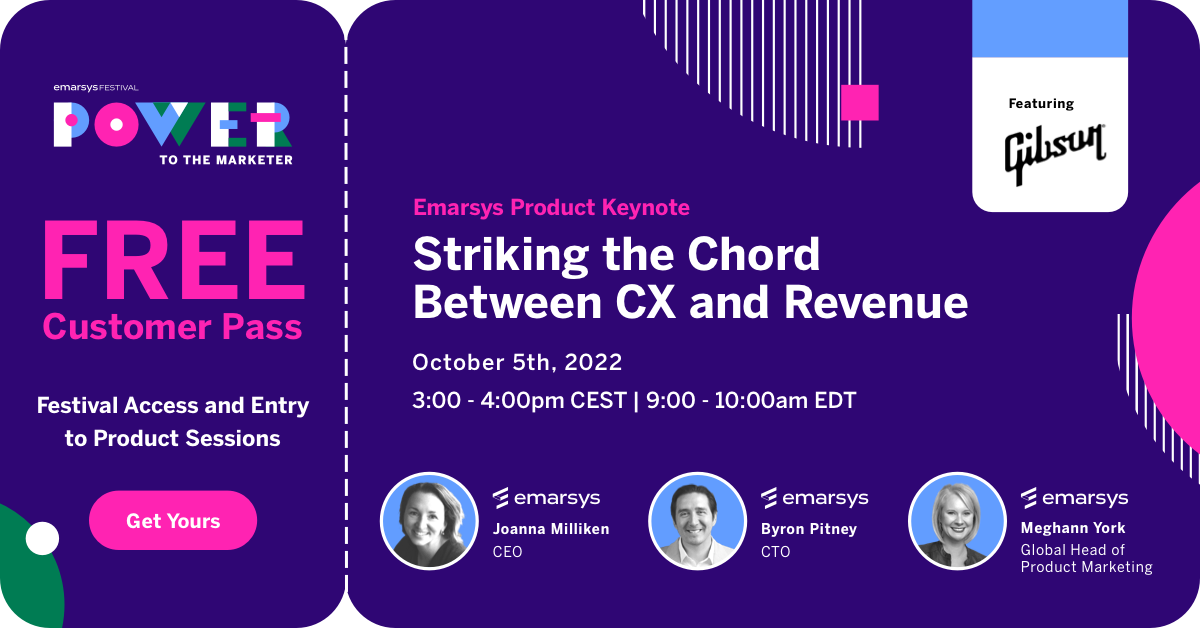 emarsys FESTIVAL
POWER
TO THE MARKETER

FREE
Customer Pass

Festival Access and Entry to Product Sessions

Get Yours

Featuring
Gibson

Emarsys Product Keynote
Striking the Chord Between CX and Revenue

October 5th, 2022
3:00 - 4:00pm CEST | 9:00 - 10:00am EDT

emarsys
Joanna Milliken
CEO

emarsys
Byron Pitney
CTO

emarsys
Meghann York
Global Head of Product Marketing